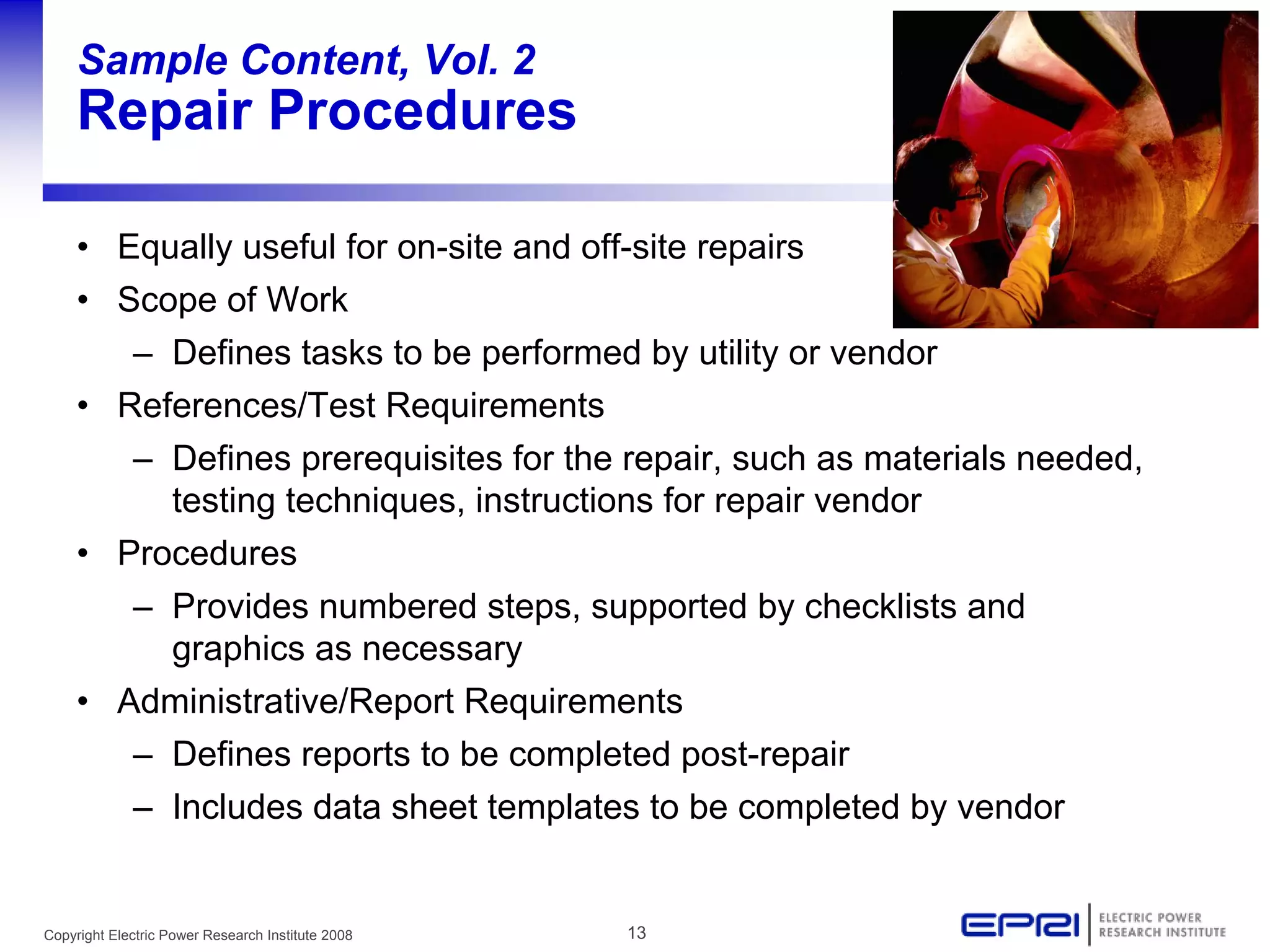 Sample Content, Vol. 2
Repair Procedures

• Equally useful for on-site and off-site repairs
• Scope of Work
– Defines tasks to be performed by utility or vendor
• References/Test Requirements
– Defines prerequisites for the repair, such as materials needed, testing techniques, instructions for repair vendor
• Procedures
– Provides numbered steps, supported by checklists and graphics as necessary
• Administrative/Report Requirements
– Defines reports to be completed post-repair
– Includes data sheet templates to be completed by vendor

Copyright Electric Power Research Institute 2008

13

EPRI ELECTRIC POWER RESEARCH INSTITUTE